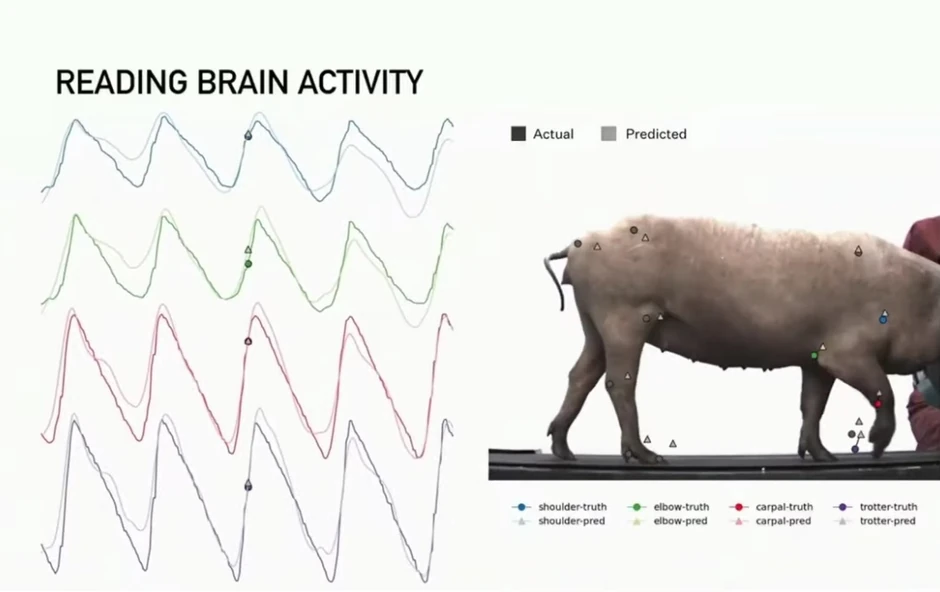 READING BRAIN ACTIVITY

Actual Predicted

shoulder-truth
shoulder-pred
elbow-truth
elbow-pred
carpal-truth
carpal-pred
trotter-truth
trotter-pred